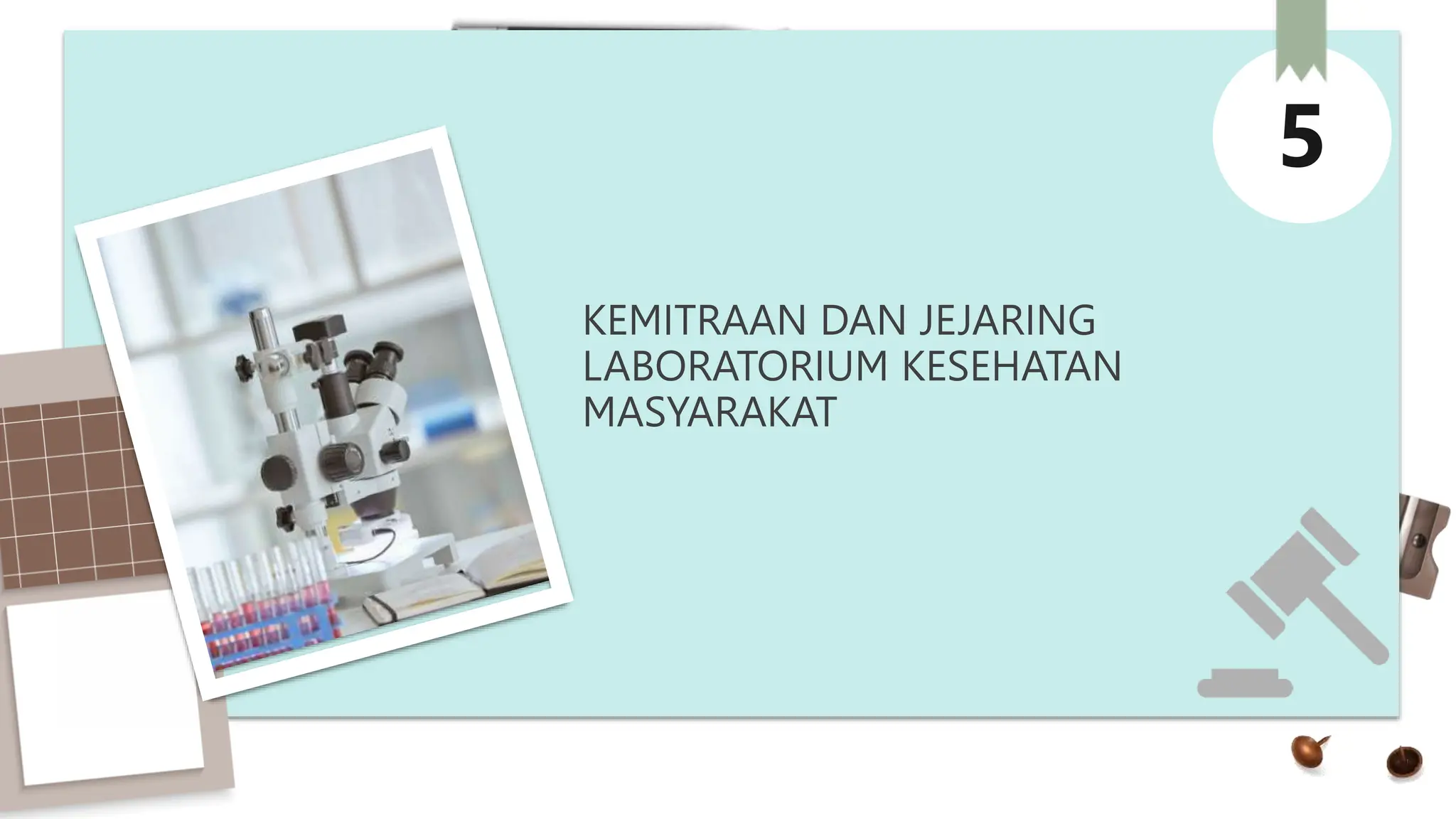 5

KEMITRAAN DAN JEJARING LABORATORIUM KESEHATAN MASYARAKAT